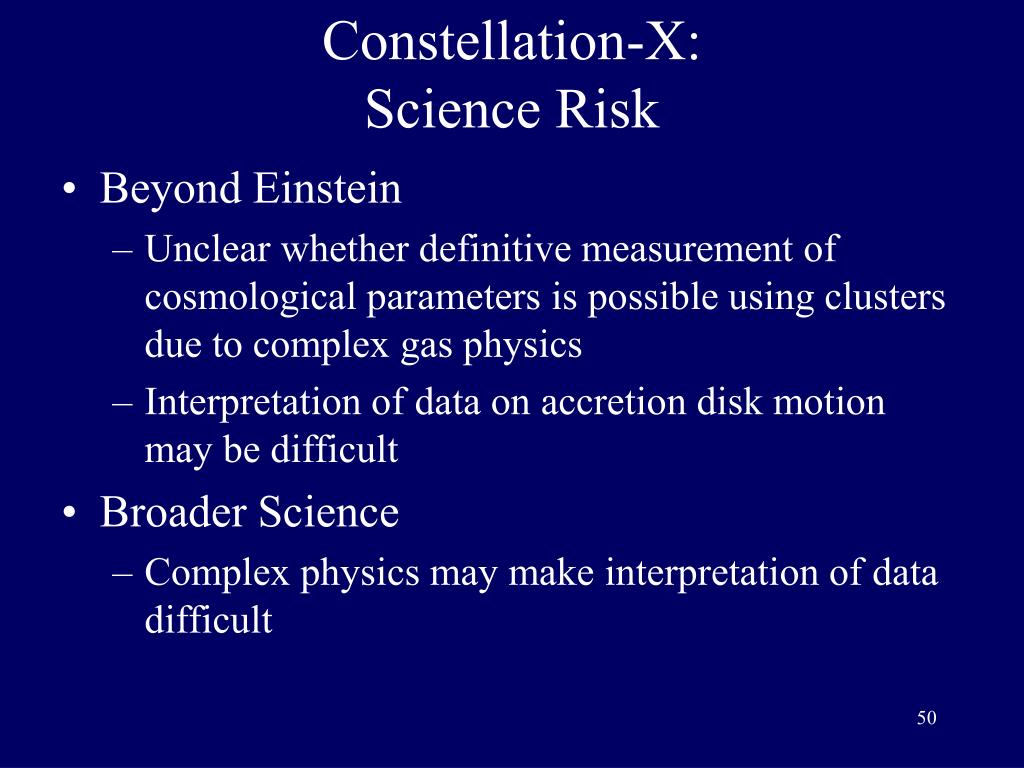 Constellation-X:
Science Risk

• Beyond Einstein
– Unclear whether definitive measurement of cosmological parameters is possible using clusters due to complex gas physics
– Interpretation of data on accretion disk motion may be difficult
• Broader Science
– Complex physics may make interpretation of data difficult

50